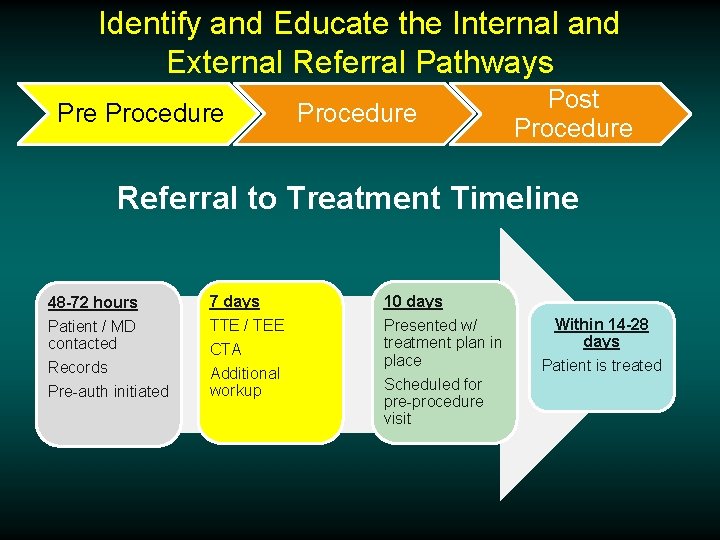 Identify and Educate the Internal and External Referral Pathways

Pre Procedure

Procedure

Post Procedure

Referral to Treatment Timeline

48-72 hours

Patient / MD contacted

Records

Pre-auth initiated

7 days

TTE / TEE

CTA

Additional workup

10 days

Presented w/ treatment plan in place

Scheduled for pre-procedure visit

Within 14-28 days

Patient is treated